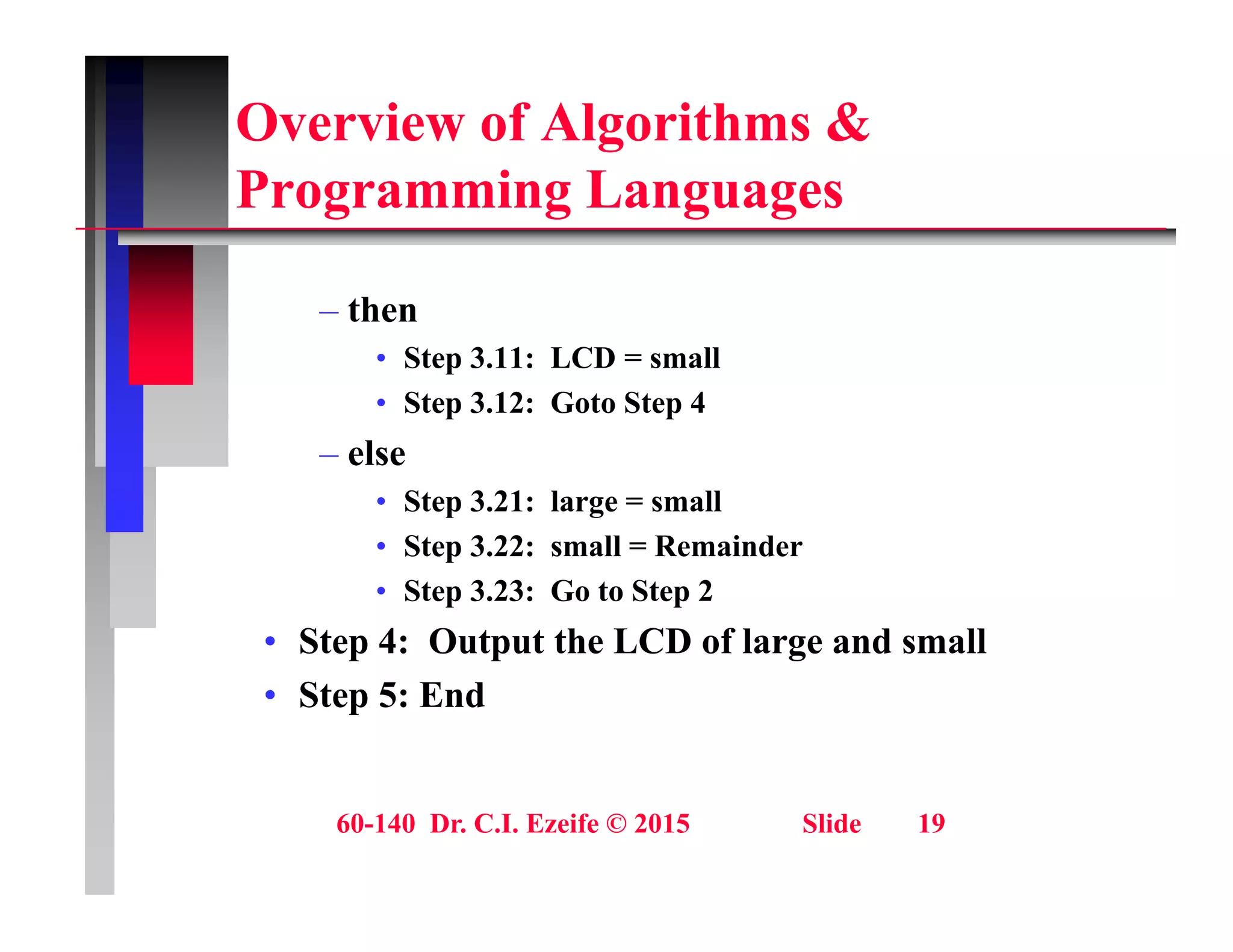 Overview of Algorithms & Programming Languages

– then
• Step 3.11: LCD = small
• Step 3.12: Goto Step 4
– else
• Step 3.21: large = small
• Step 3.22: small = Remainder
• Step 3.23: Go to Step 2
• Step 4: Output the LCD of large and small
• Step 5: End

60-140 Dr. C.I. Ezeife © 2015 Slide 19